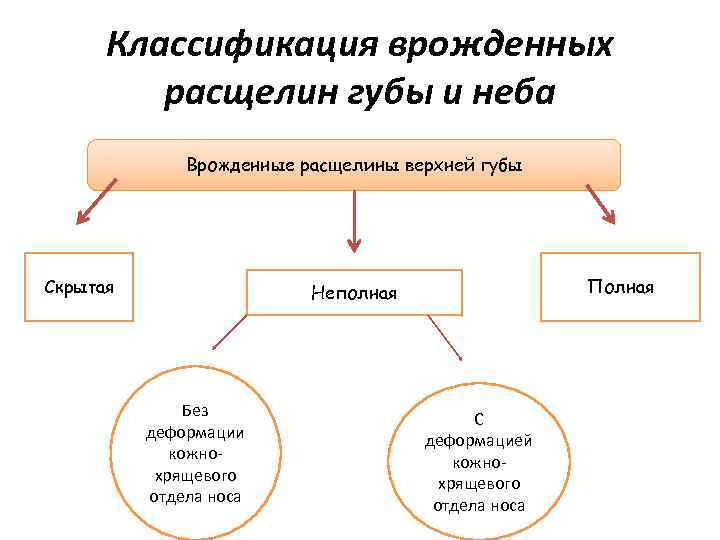 Классификация врожденных расщелин губы и неба

Врожденные расщелины верхней губы

Скрытая

Неполная

Полная

Без деформации кожно-хрящевого отдела носа

С деформацией кожно-хрящевого отдела носа